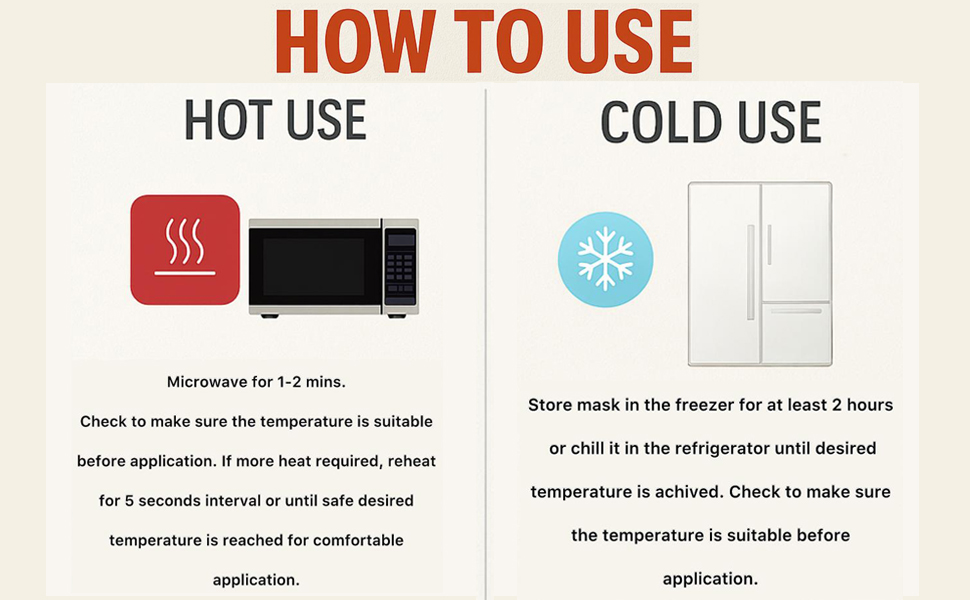 HOW TO USE

HOT USE

Microwave for 1-2 mins.
Check to make sure the temperature is suitable before application. If more heat required, reheat for 5 seconds interval or until safe desired temperature is reached for comfortable application.

COLD USE

Store mask in the freezer for at least 2 hours or chill it in the refrigerator until desired temperature is achived. Check to make sure the temperature is suitable before application.